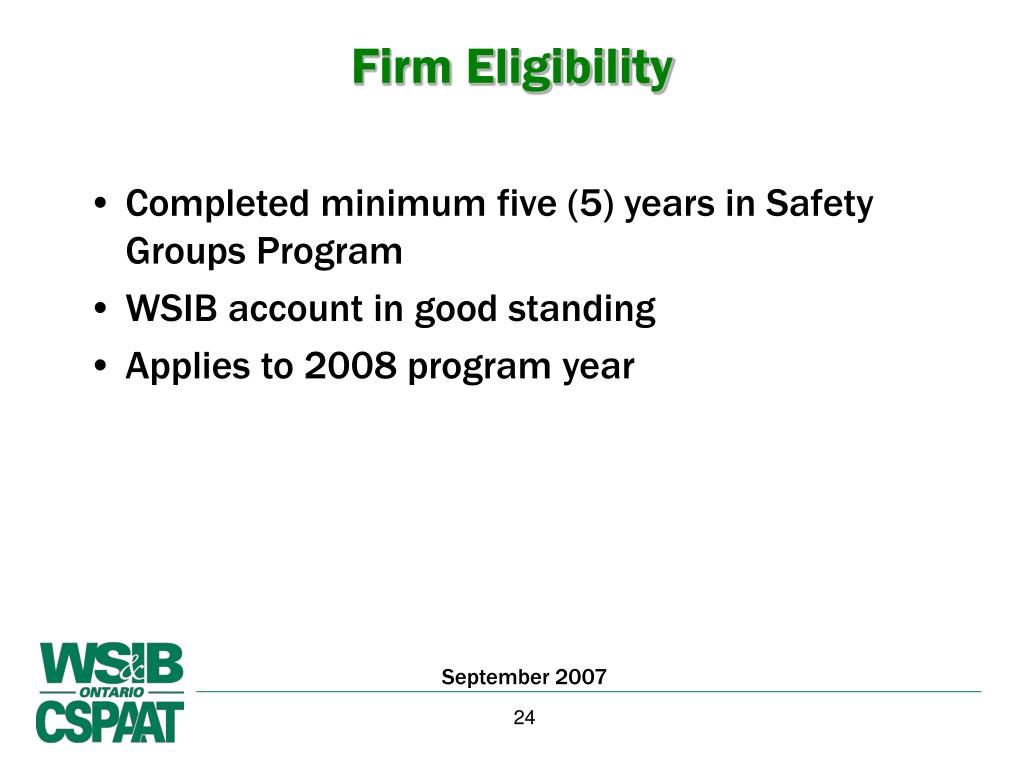 Firm Eligibility

• Completed minimum five (5) years in Safety Groups Program
• WSIB account in good standing
• Applies to 2008 program year

WSIB
ONTARIO
CSPAAT

September 2007

24